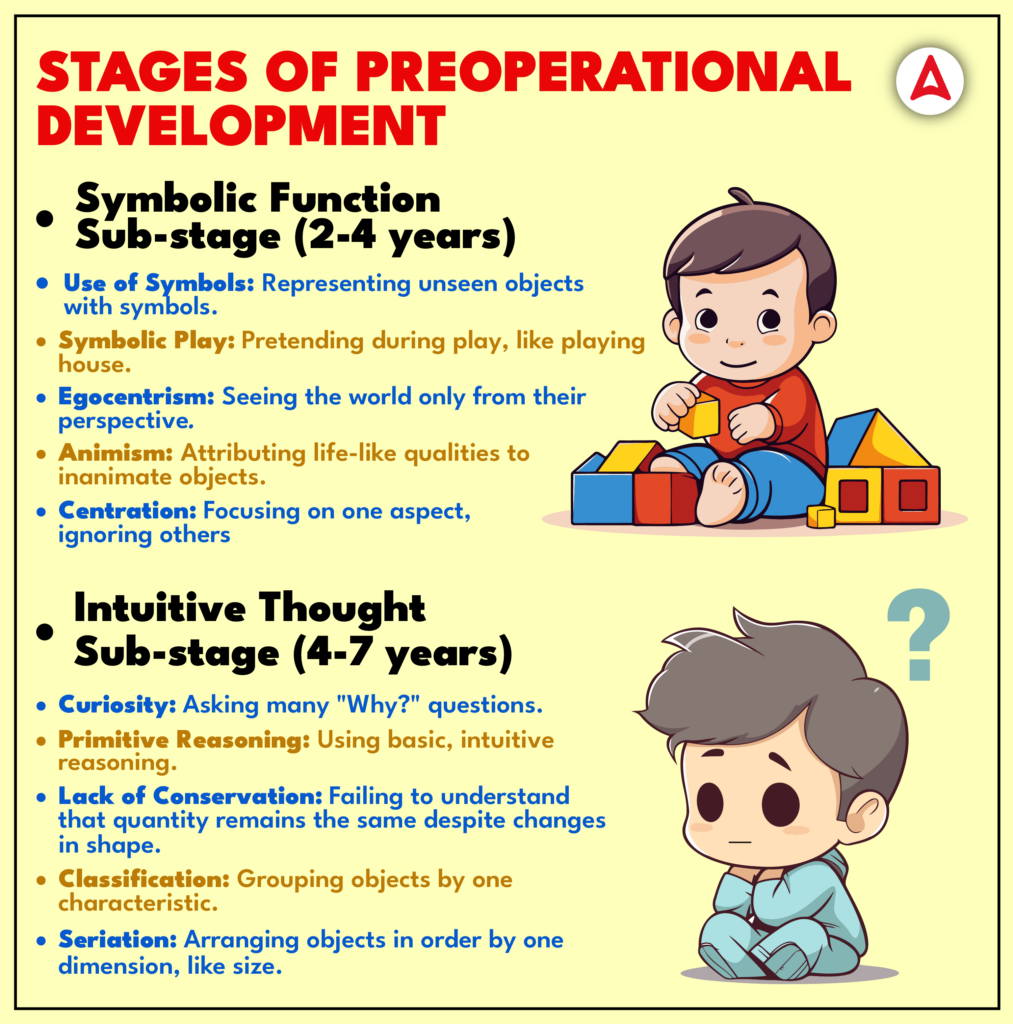 STAGES OF PREOPERATIONAL DEVELOPMENT

A

• Symbolic Function Sub-stage (2-4 years)

• Use of Symbols: Representing unseen objects with symbols.
• Symbolic Play: Pretending during play, like playing house.
• Egocentrism: Seeing the world only from their perspective.
• Animism: Attributing life-like qualities to inanimate objects.
• Centration: Focusing on one aspect, ignoring others

• Intuitive Thought Sub-stage (4-7 years)

?

• Curiosity: Asking many "Why?" questions.
• Primitive Reasoning: Using basic, intuitive reasoning.
• Lack of Conservation: Failing to understand that quantity remains the same despite changes in shape.
• Classification: Grouping objects by one characteristic.
• Seriation: Arranging objects in order by one dimension, like size.